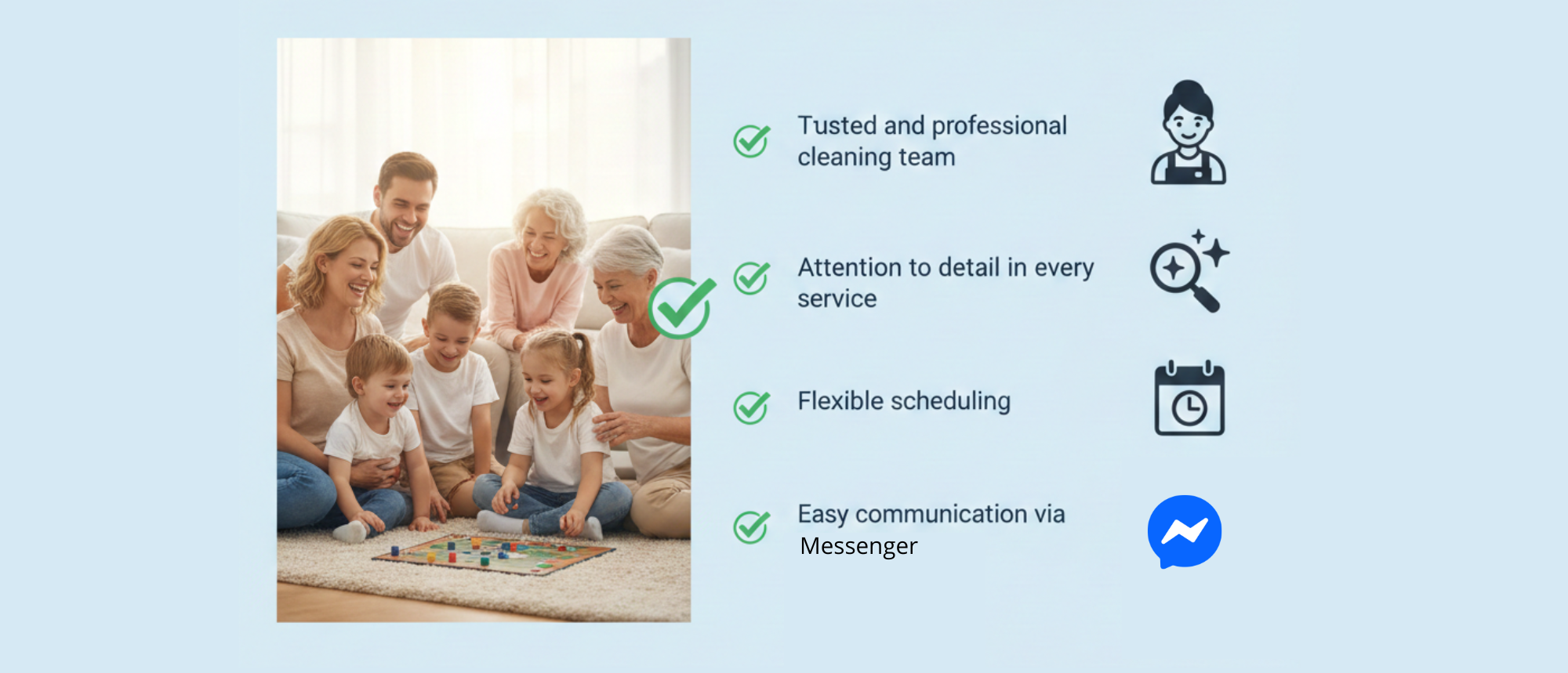 Tusted and professional cleaning team

Attention to detail in every service

Flexible scheduling

Easy communication via Messenger